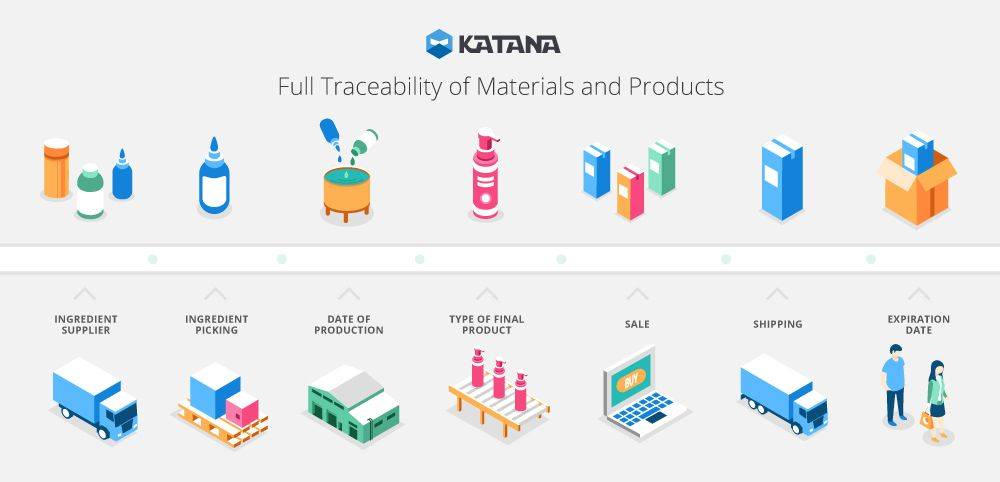 KATANA

Full Traceability of Materials and Products

INGREDIENT SUPPLIER

INGREDIENT PICKING

DATE OF PRODUCTION

TYPE OF FINAL PRODUCT

SALE

SHIPPING

EXPIRATION DATE

BUY